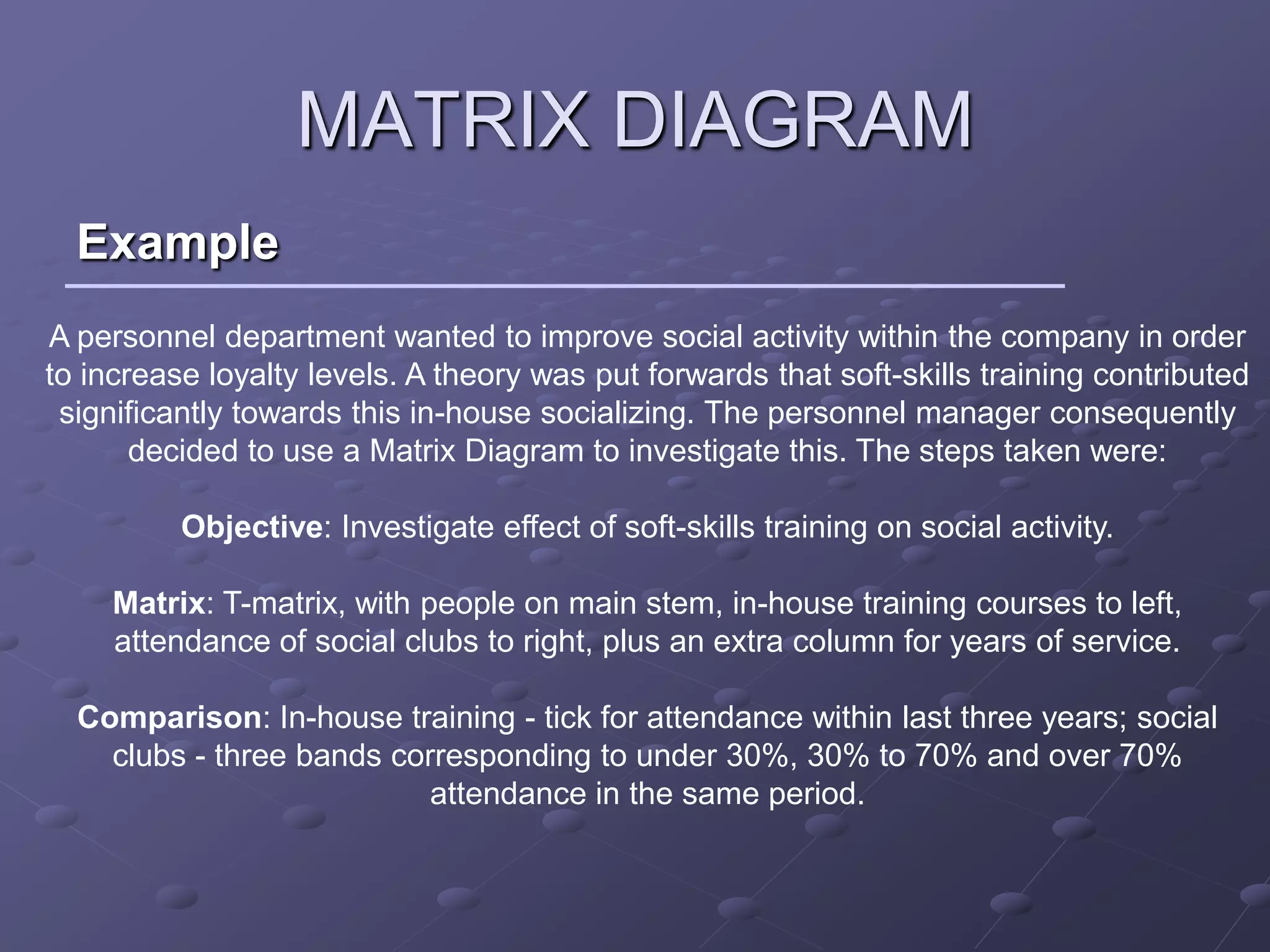 MATRIX DIAGRAM

Example

A personnel department wanted to improve social activity within the company in order to increase loyalty levels. A theory was put forwards that soft-skills training contributed significantly towards this in-house socializing. The personnel manager consequently decided to use a Matrix Diagram to investigate this. The steps taken were:

Objective: Investigate effect of soft-skills training on social activity.

Matrix: T-matrix, with people on main stem, in-house training courses to left, attendance of social clubs to right, plus an extra column for years of service.

Comparison: In-house training - tick for attendance within last three years; social clubs - three bands corresponding to under 30%, 30% to 70% and over 70% attendance in the same period.